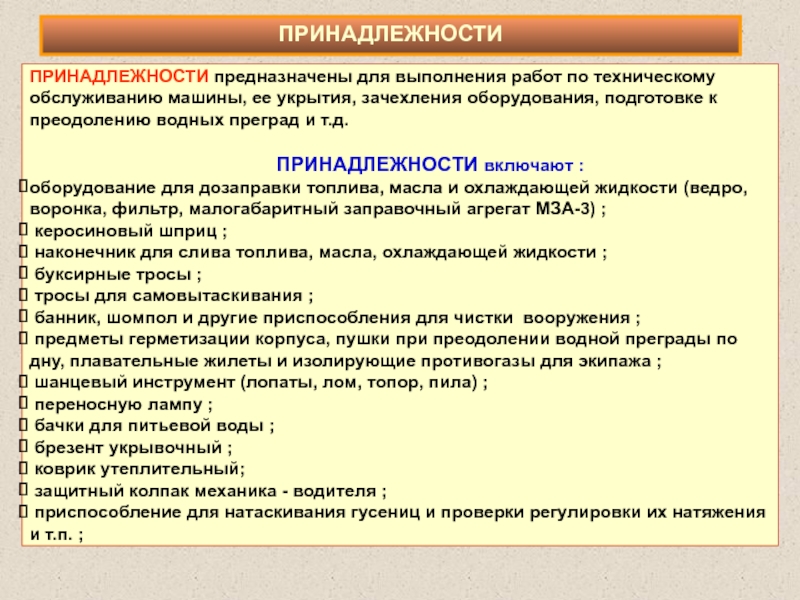 ПРИНАДЛЕЖНОСТИ

ПРИНАДЛЕЖНОСТИ предназначены для выполнения работ по техническому обслуживанию машины, ее укрытия, зачехления оборудования, подготовке к преодолению водных преград и т.д.

ПРИНАДЛЕЖНОСТИ включают :

оборудование для дозаправки топлива, масла и охлаждающей жидкости (ведро, воронка, фильтр, малогабаритный заправочный агрегат МЗА-3) ;
 керосиновый шприц ;
 наконечник для слива топлива, масла, охлаждающей жидкости ;
 буксирные тросы ;
 тросы для самовытаскивания ;
 банник, шомпол и другие приспособления для чистки вооружения ;
 предметы герметизации корпуса, пушки при преодолении водной преграды по дну, плавательные жилеты и изолирующие противогазы для экипажа ;
 шанцевый инструмент (лопаты, лом, топор, пила) ;
 переносную лампу ;
 бачки для питьевой воды ;
 брезент укрывочный ;
 коврик утеплительный;
 защитный колпак механика - водителя ;
 приспособление для натаскивания гусениц и проверки регулировки их натяжения и т.п. ;